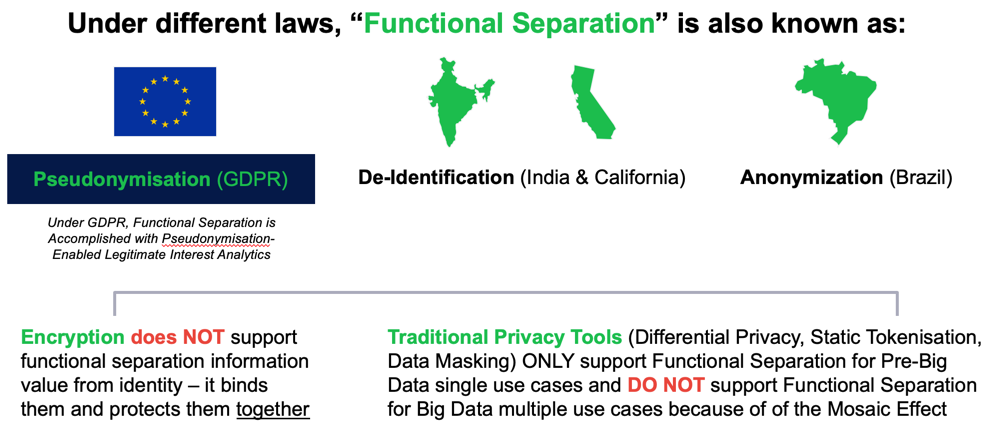 Under different laws, “Functional Separation” is also known as:

Pseudonymisation (GDPR)

Under GDPR, Functional Separation is Accomplished with Pseudonymisation-Enabled Legitimate Interest Analytics

De-Identification (India & California)

Anonymization (Brazil)

Encryption does NOT support functional separation information value from identity – it binds them and protects them together

Traditional Privacy Tools (Differential Privacy, Static Tokenisation, Data Masking) ONLY support Functional Separation for Pre-Big Data single use cases and DO NOT support Functional Separation for Big Data multiple use cases because of of the Mosaic Effect